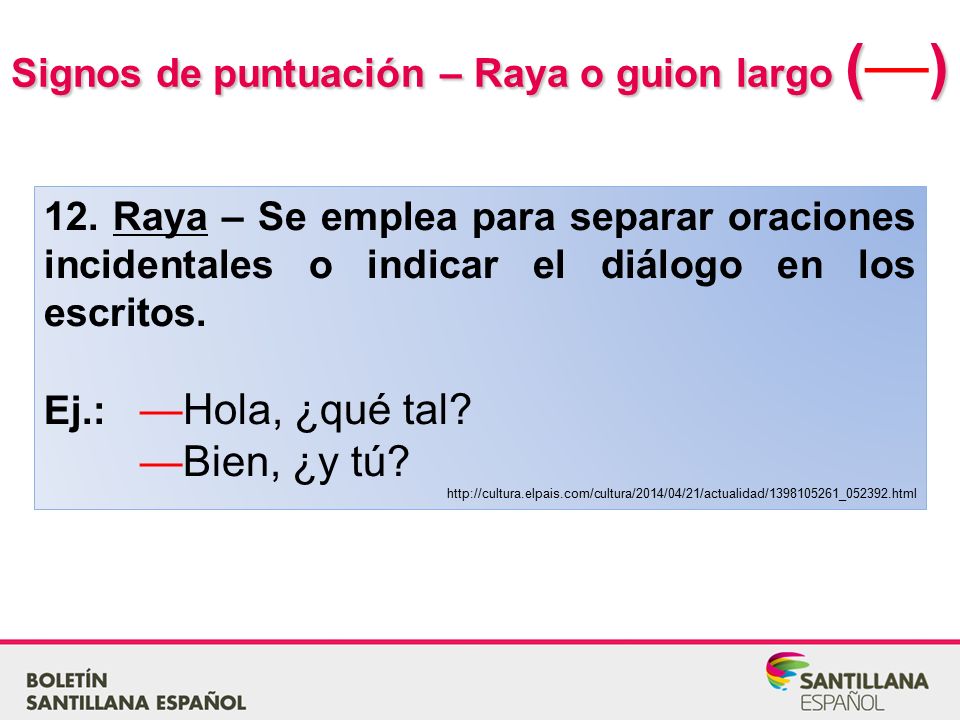 Signos de puntuación – Raya o guion largo (—)

12. Raya – Se emplea para separar oraciones incidentales o indicar el diálogo en los escritos.

Ej.: —Hola, ¿qué tal?
—Bien, ¿y tú?

http://cultura.elpais.com/cultura/2014/04/21/actualidad/1398105261_052392.html

BOLETÍN
SANTILLANA ESPAÑOL

SANTILLANA
ESPAÑOL